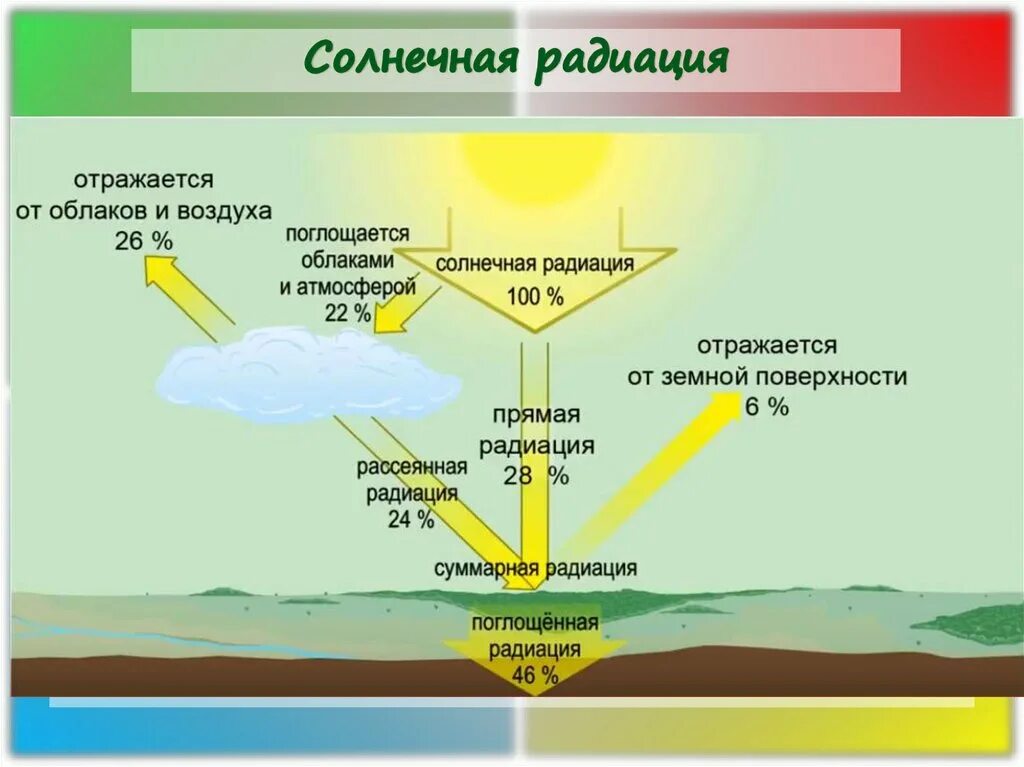 Солнечная радиация

отражается от облаков и воздуха 26 %

поглощается облаками и атмосферой 22 %

солнечная радиация 100 %

отражается от земной поверхности 6 %

прямая радиация 28 %

рассеянная радиация 24 %

суммарная радиация

поглощённая радиация 46 %